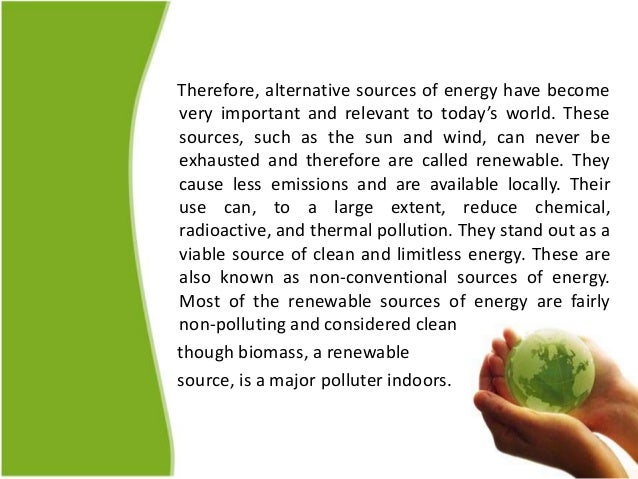 Therefore, alternative sources of energy have become very important and relevant to today's world. These sources, such as the sun and wind, can never be exhausted and therefore are called renewable. They cause less emissions and are available locally. Their use can, to a large extent, reduce chemical, radioactive, and thermal pollution. They stand out as a viable source of clean and limitless energy. These are also known as non-conventional sources of energy. Most of the renewable sources of energy are fairly non-polluting and considered clean

though biomass, a renewable

source, is a major polluter indoors.